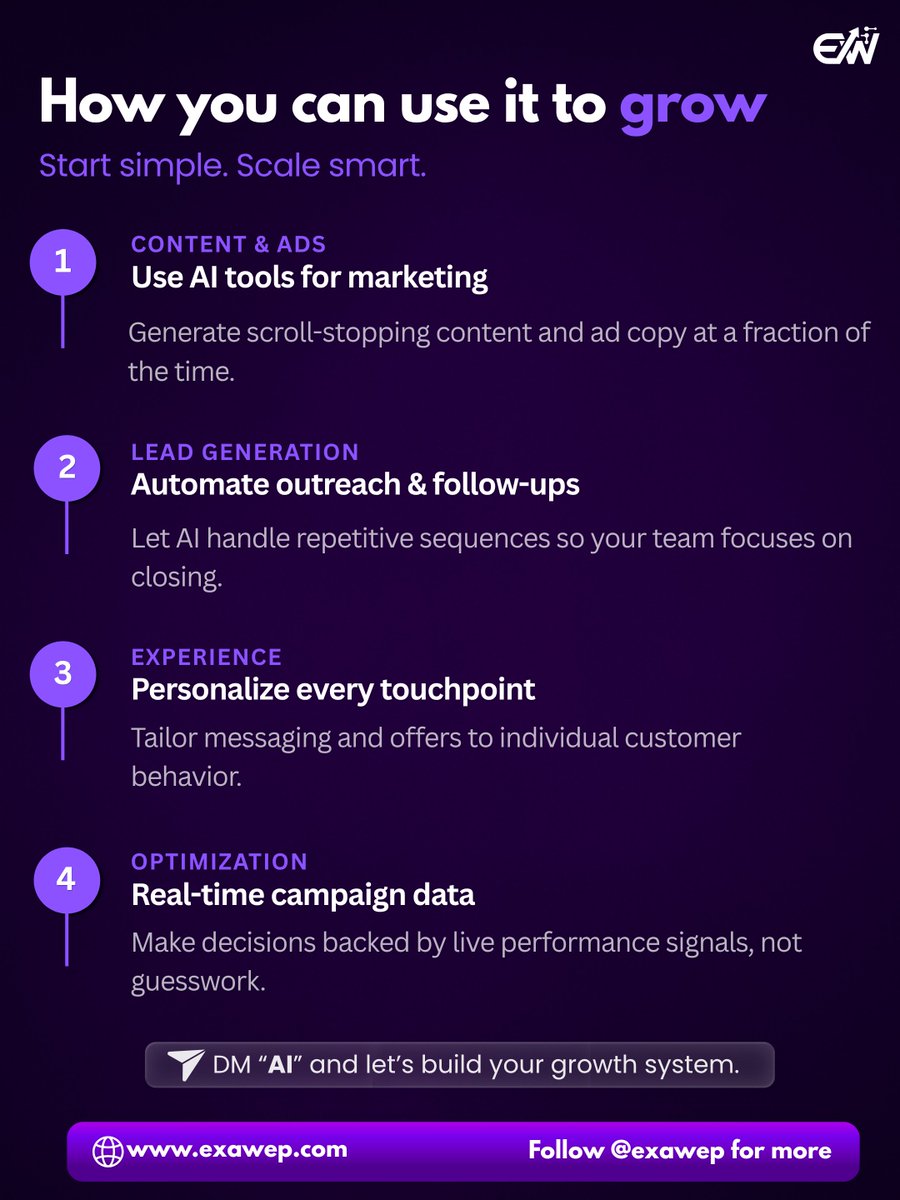 EW

How you can use it to grow

Start simple. Scale smart.

1
CONTENT & ADS
Use AI tools for marketing
Generate scroll-stopping content and ad copy at a fraction of the time.

2
LEAD GENERATION
Automate outreach & follow-ups
Let AI handle repetitive sequences so your team focuses on closing.

3
EXPERIENCE
Personalize every touchpoint
Tailor messaging and offers to individual customer behavior.

4
OPTIMIZATION
Real-time campaign data
Make decisions backed by live performance signals, not guesswork.

DM “AI” and let’s build your growth system.

www.exawep.com

Follow @exawep for more